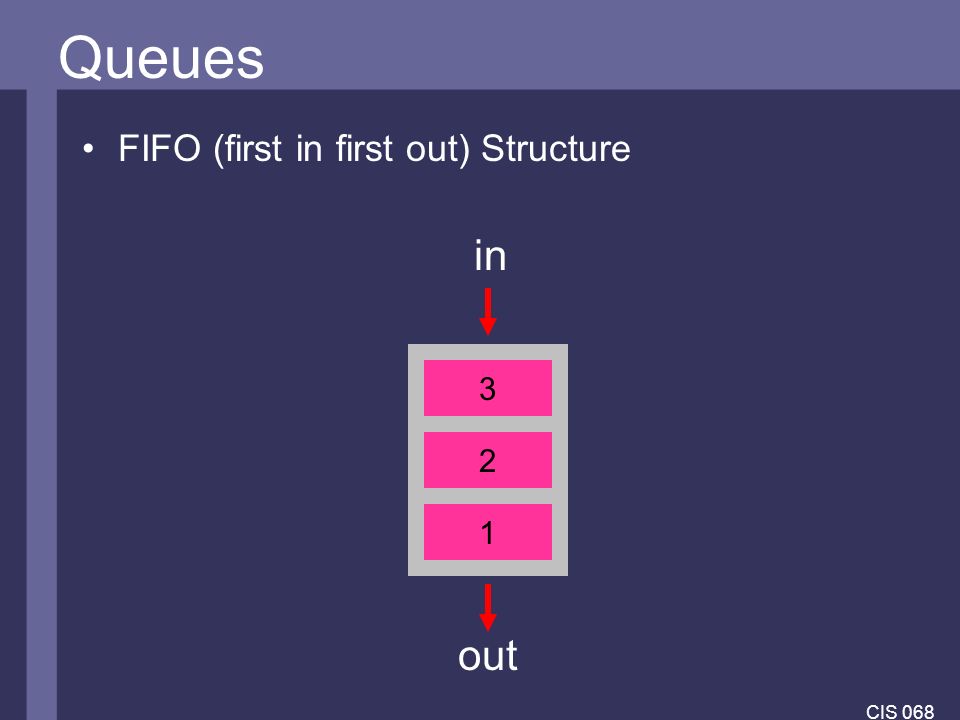 Queues

• FIFO (first in first out) Structure

in

3

2

1

out

CIS 068